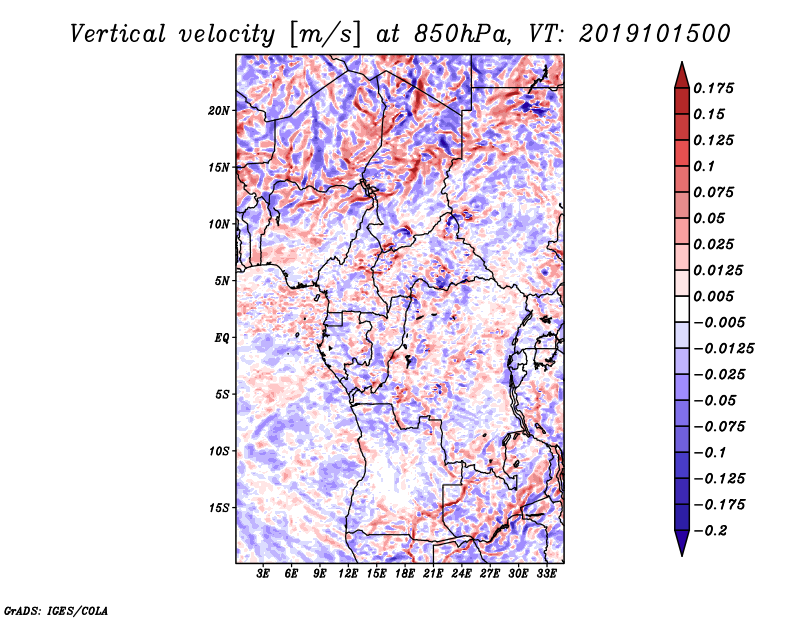 Vertical velocity [m/s] at 850hPa, VT: 2019101500

20N
15N
10N
5N
EQ
5S
10S
15S

3E 6E 9E 12E 15E 18E 21E 24E 27E 30E 33E

0.175
0.15
0.125
0.1
0.075
0.05
0.025
0.0125
0.005
−0.005
−0.0125
−0.025
−0.05
−0.075
−0.1
−0.125
−0.175
−0.2

GrADS: IGES/COLA